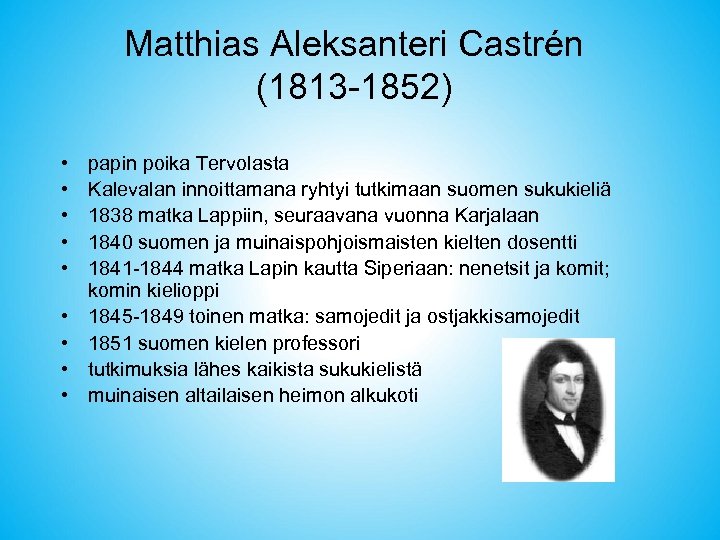 Matthias Aleksanteri Castrén (1813-1852)

• papin poika Tervolasta
• Kalevalan innoittamana ryhtyi tutkimaan suomen sukukieliä
• 1838 matka Lappiin, seuraavana vuonna Karjalaan
• 1840 suomen ja muinaispohjoismaisten kielten dosentti
• 1841-1844 matka Lapin kautta Siperiaan: nenetsit ja komit; komin kielioppi
• 1845-1849 toinen matka: samojedit ja ostjakkisamojedit
• 1851 suomen kielen professori
• tutkimuksia lähes kaikista sukukielistä
• muinaisen altailaisen heimon alkukoti